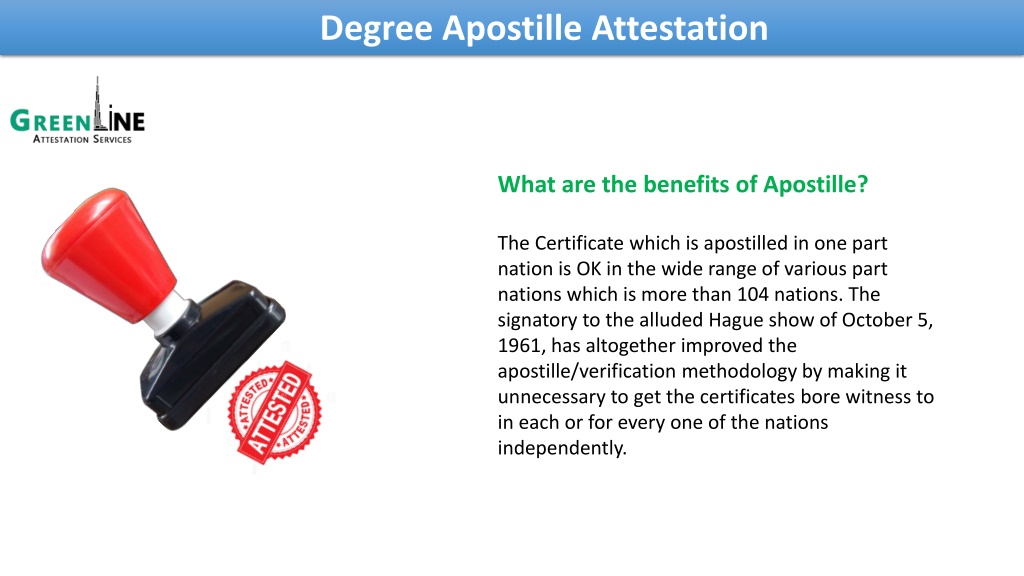 Degree Apostille Attestation

GREENLINE
ATTESTATION SERVICES

ATTESTED
ATTESTED
ATTESTED

What are the benefits of Apostille?

The Certificate which is apostilled in one part nation is OK in the wide range of various part nations which is more than 104 nations. The signatory to the alluded Hague show of October 5, 1961, has altogether improved the apostille/verification methodology by making it unnecessary to get the certificates bore witness to in each or for every one of the nations independently.